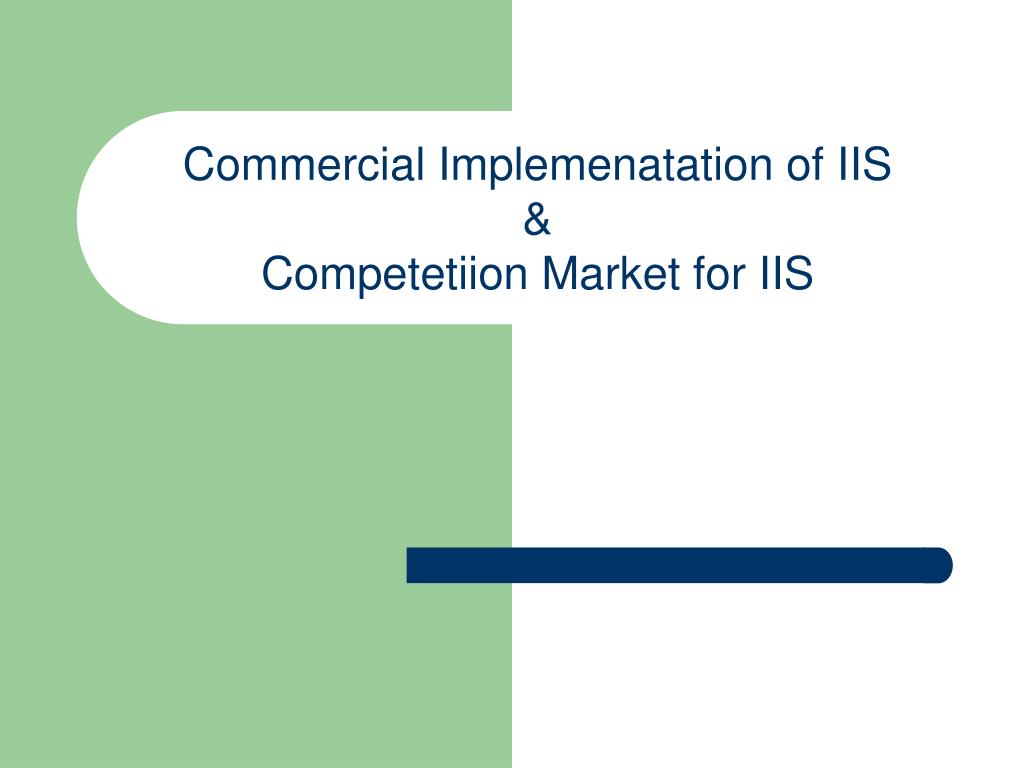 Commercial Implemenatation of IIS
&
Competetiion Market for IIS